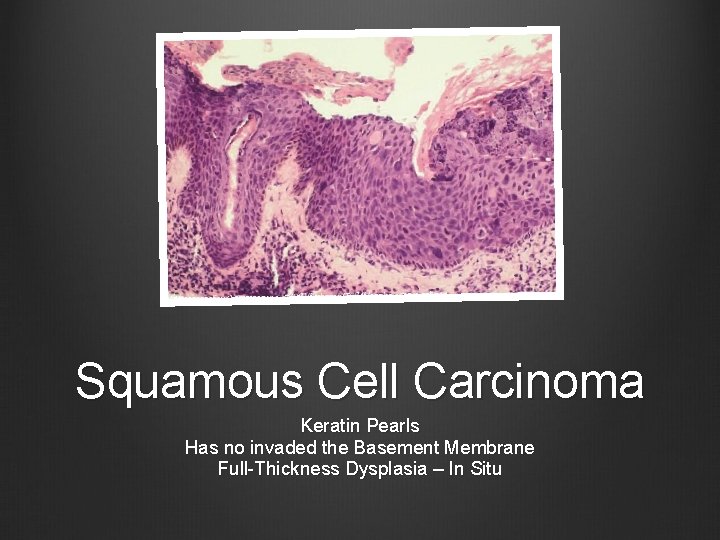 Squamous Cell Carcinoma

Keratin Pearls
Has no invaded the Basement Membrane
Full-Thickness Dysplasia – In Situ